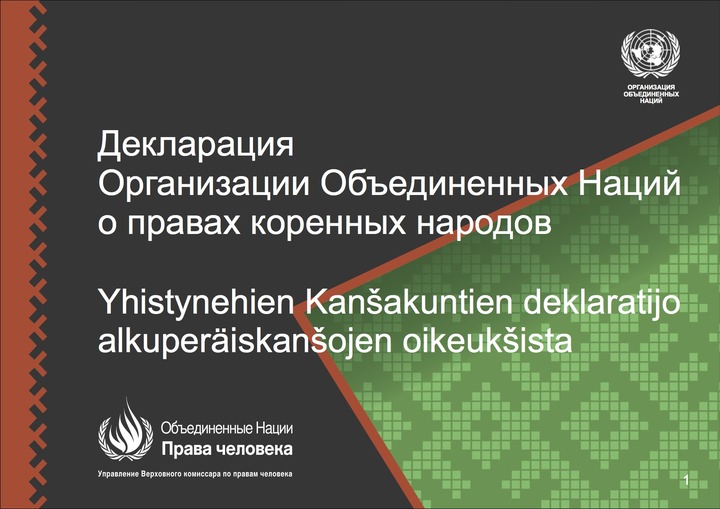 ОРГАНИЗАЦИЯ ОБЪЕДИНЕННЫХ НАЦИЙ

Декларация
Организации Объединенных Наций
о правах коренных народов

Yhistynehien Kanšakuntien deklaratijo
alkuperäiskanšojen oikeukšista

Объединенные Нации
Права человека

Управление Верховного комиссара по правам человека

1